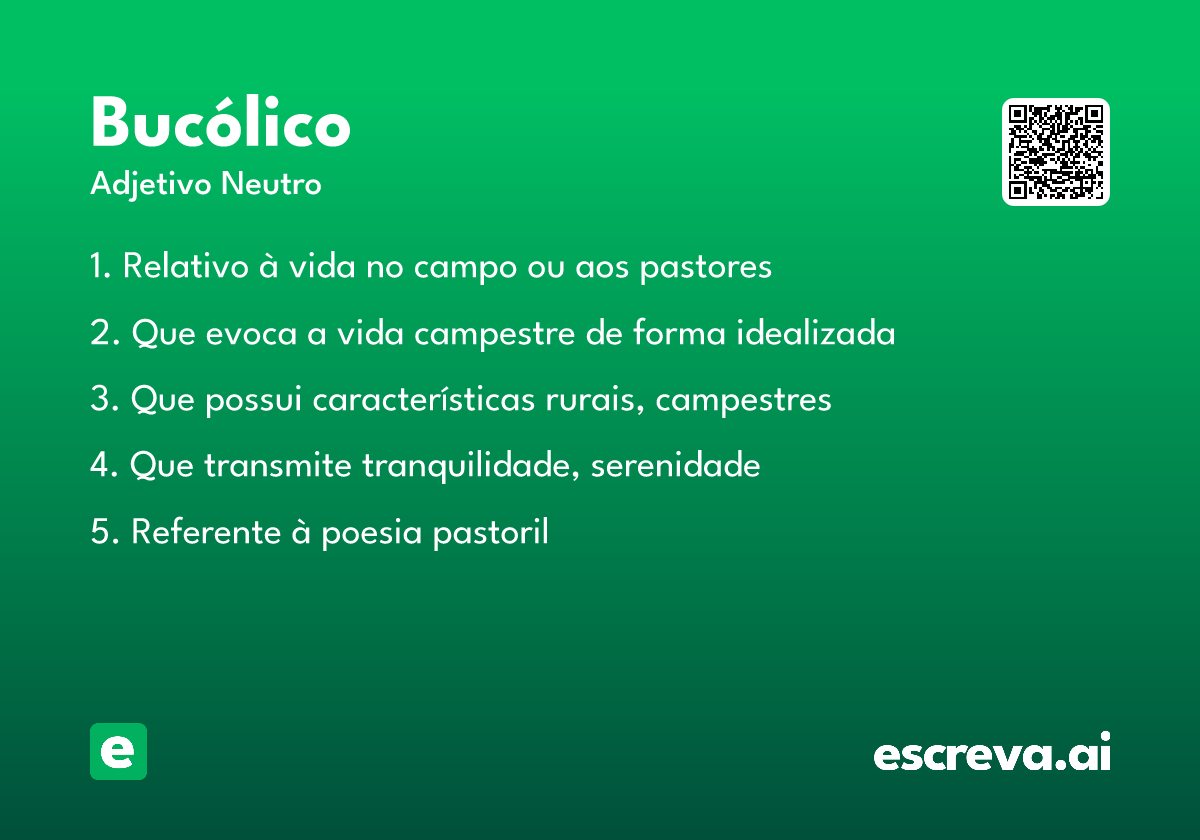 Bucólico
Adjetivo Neutro

1. Relativo à vida no campo ou aos pastores

2. Que evoca a vida campestre de forma idealizada

3. Que possui características rurais, campestres

4. Que transmite tranquilidade, serenidade

5. Referente à poesia pastoril

e

escreva.ai